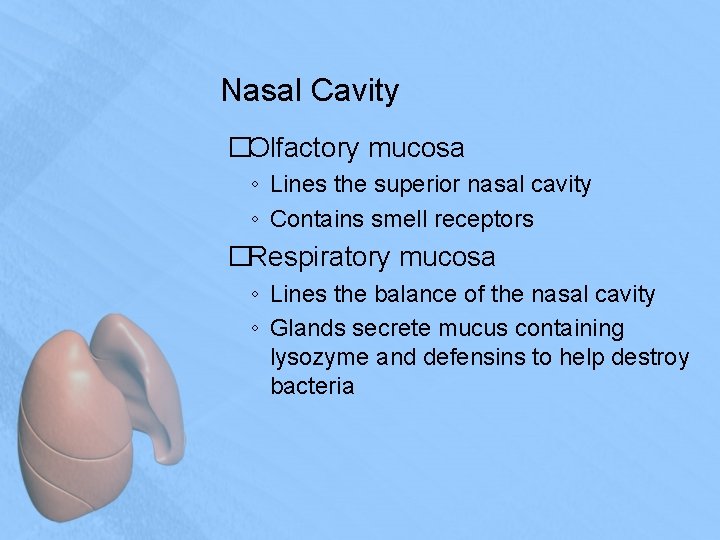 Nasal Cavity

□Olfactory mucosa
◦ Lines the superior nasal cavity
◦ Contains smell receptors

□Respiratory mucosa
◦ Lines the balance of the nasal cavity
◦ Glands secrete mucus containing lysozyme and defensins to help destroy bacteria